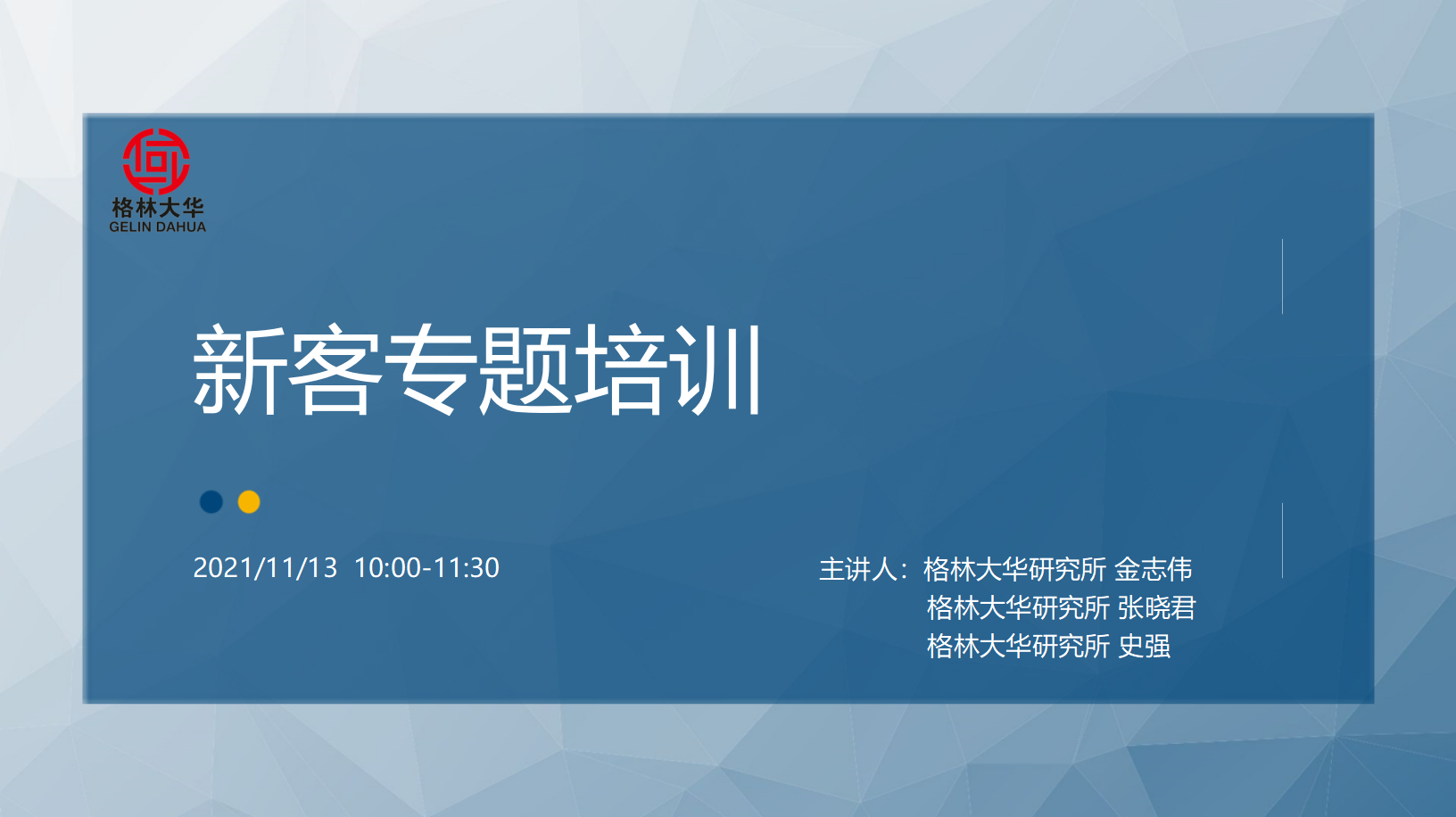 格林大华
GELIN DAHUA

新客专题培训

2021/11/13 10:00-11:30

主讲人：格林大华研究所 金志伟
格林大华研究所 张晓君
格林大华研究所 史强